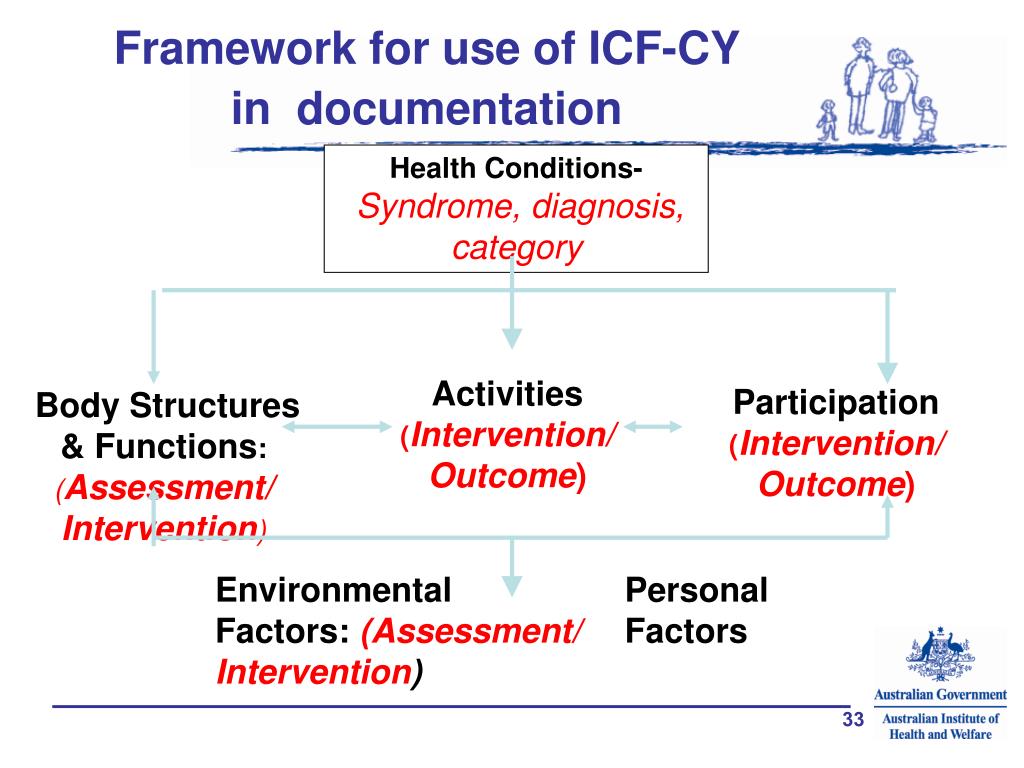 Framework for use of ICF-CY in documentation

Health Conditions-
Syndrome, diagnosis, category

Body Structures & Functions: (Assessment/ Intervention)

Activities
(Intervention/ Outcome)

Participation
(Intervention/ Outcome)

Environmental Factors: (Assessment/ Intervention)

Personal Factors

Australian Government
Australian Institute of Health and Welfare

33